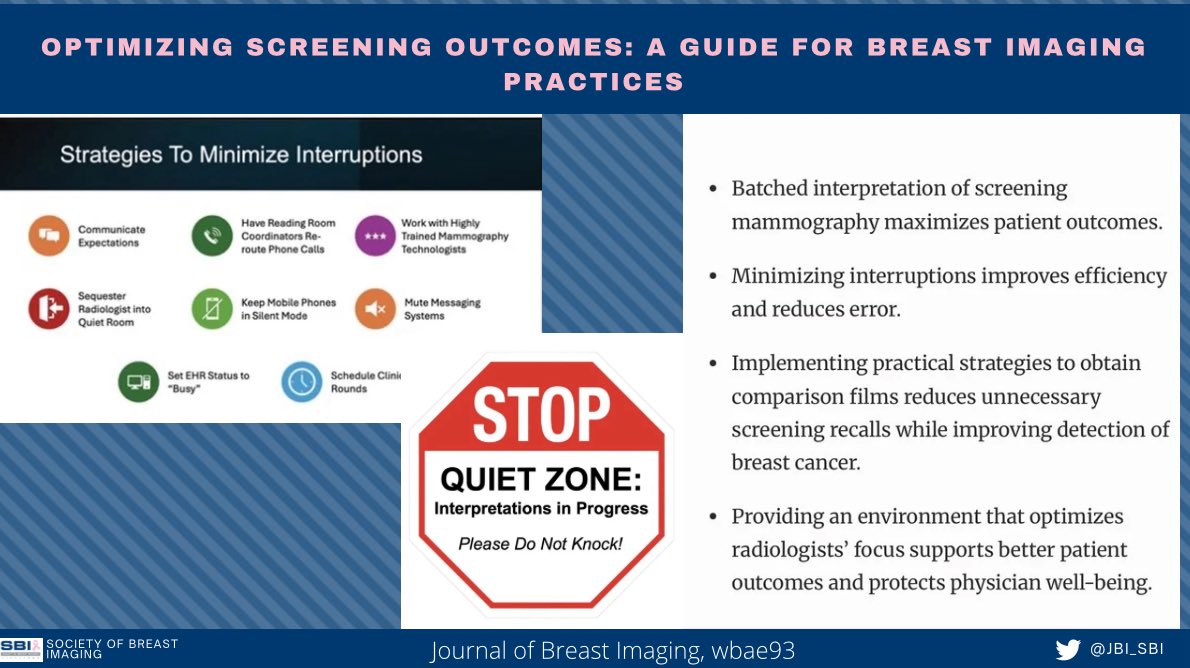 OPTIMIZING SCREENING OUTCOMES: A GUIDE FOR BREAST IMAGING PRACTICES

Strategies To Minimize Interruptions

Communicate Expectations

Have Reading Room Coordinators Re-route Phone Calls

Work with Highly Trained Mammography Technologists

Sequester Radiologist into Quiet Room

Keep Mobile Phones in Silent Mode

Mute Messaging Systems

Set EHR Status to "Busy"

Schedule Clinic Rounds

STOP

QUIET ZONE:

Interpretations in Progress

Please Do Not Knock!

• Batched interpretation of screening mammography maximizes patient outcomes.

• Minimizing interruptions improves efficiency and reduces error.

• Implementing practical strategies to obtain comparison films reduces unnecessary screening recalls while improving detection of breast cancer.

• Providing an environment that optimizes radiologists' focus supports better patient outcomes and protects physician well-being.

SBI SOCIETY OF BREAST IMAGING

Journal of Breast Imaging, wbae93

@JBI_SBI